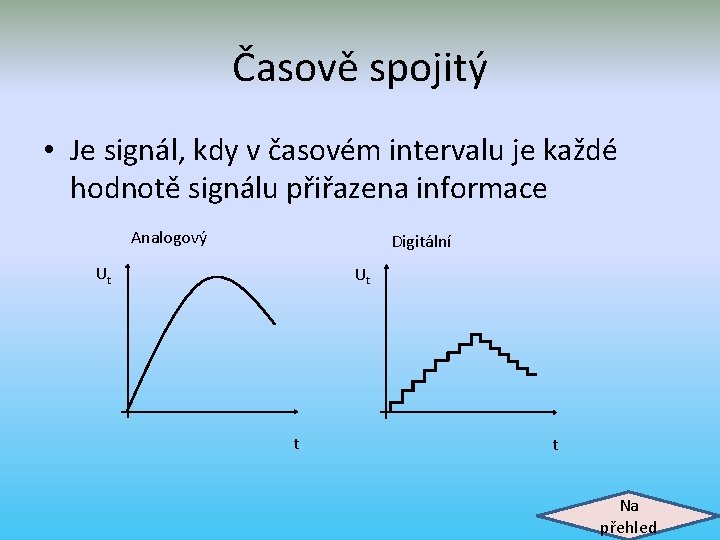 Časově spojitý

• Je signál, kdy v časovém intervalu je každé hodnotě signálu přiřazena informace

Analogový

$U_t$

t

Digitální

$U_t$

t

Na přehled